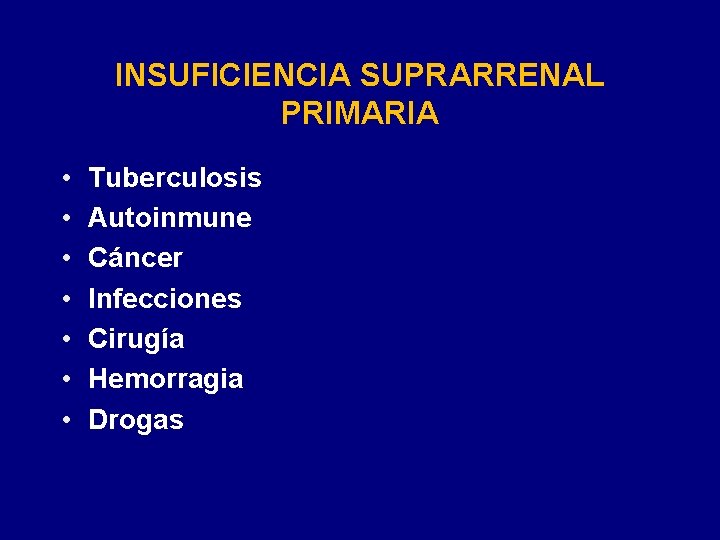 INSUFICIENCIA SUPRARRENAL PRIMARIA

• Tuberculosis
• Autoinmune
• Cáncer
• Infecciones
• Cirugía
• Hemorragia
• Drogas